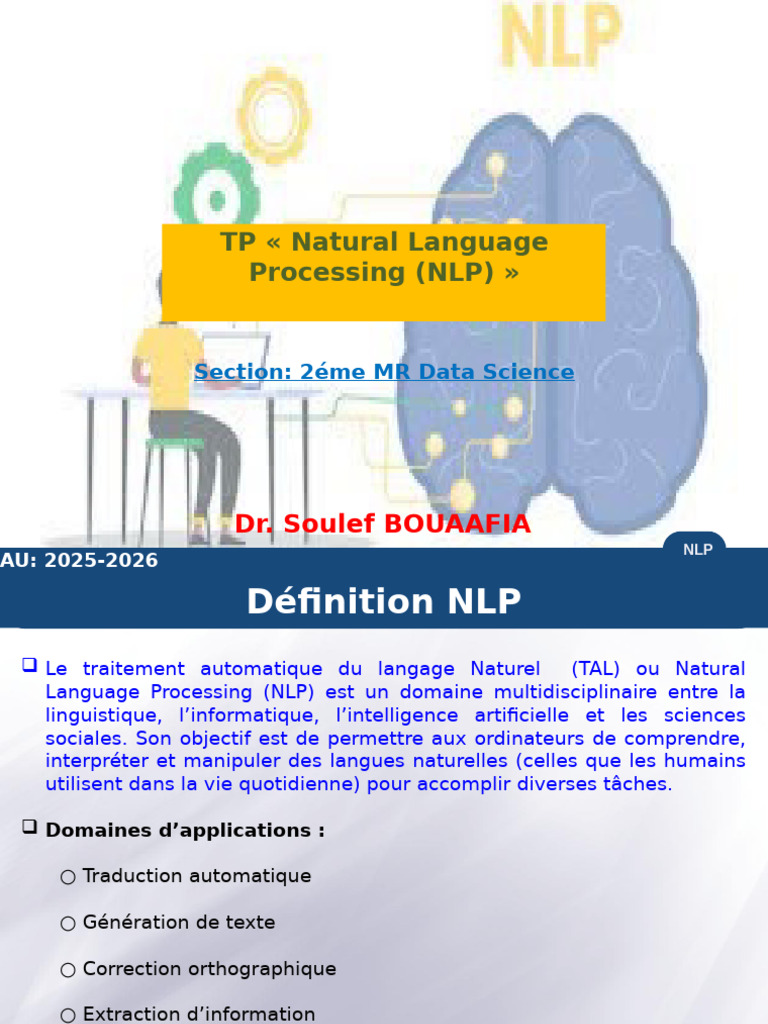 NLP

TP « Natural Language Processing (NLP) »

Section: 2éme MR Data Science

Dr. Soulef BOUAAFIA

AU: 2025-2026

NLP

Définition NLP

❑ Le traitement automatique du langage Naturel (TAL) ou Natural Language Processing (NLP) est un domaine multidisciplinaire entre la linguistique, l'informatique, l'intelligence artificielle et les sciences sociales. Son objectif est de permettre aux ordinateurs de comprendre, interpréter et manipuler des langues naturelles (celles que les humains utilisent dans la vie quotidienne) pour accomplir diverses tâches.

❑ Domaines d'applications :

○ Traduction automatique

○ Génération de texte

○ Correction orthographique

○ Extraction d'information